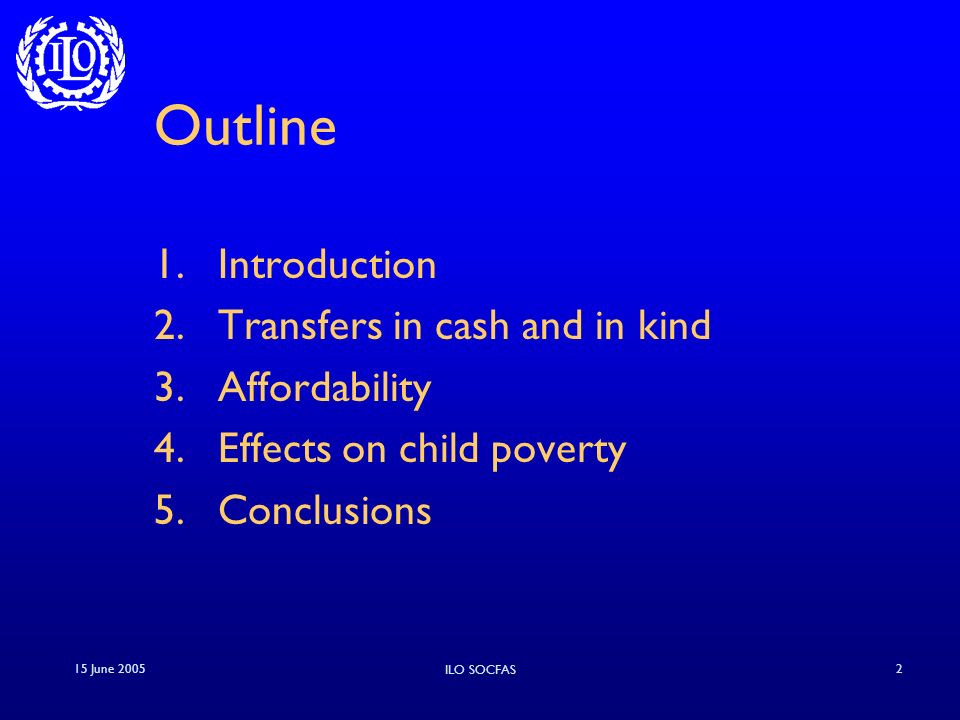 ILO

Outline

1. Introduction
2. Transfers in cash and in kind
3. Affordability
4. Effects on child poverty
5. Conclusions

15 June 2005

ILO SOCFAS

2